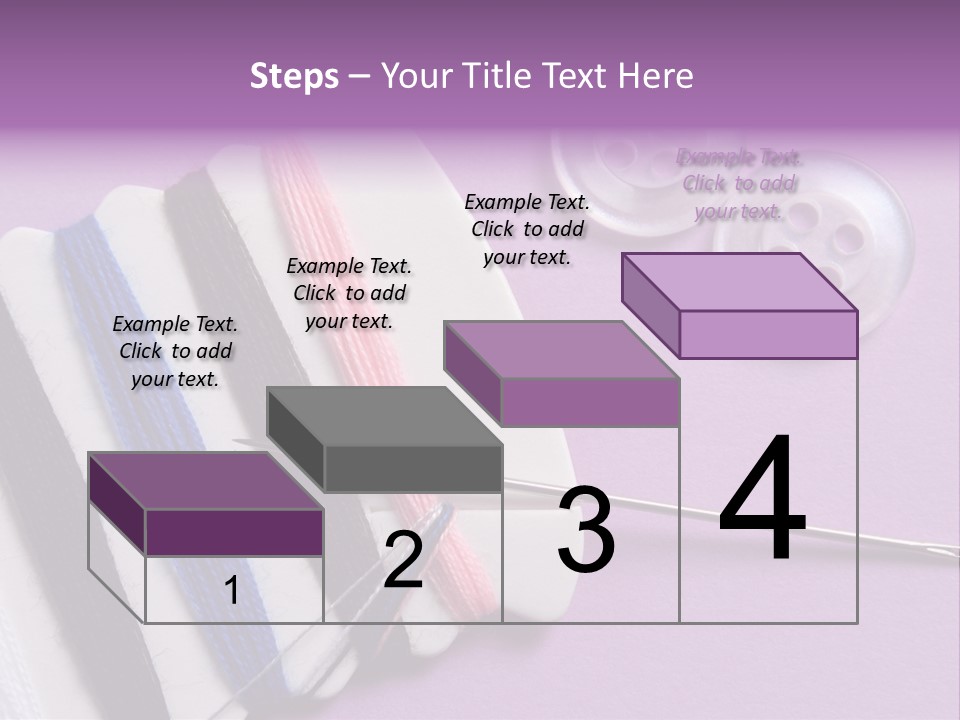 Steps – Your Title Text Here

Example Text. Click to add your text.

Example Text. Click to add your text.

Example Text. Click to add your text.

Example Text. Click to add your text.

1

2

3

4